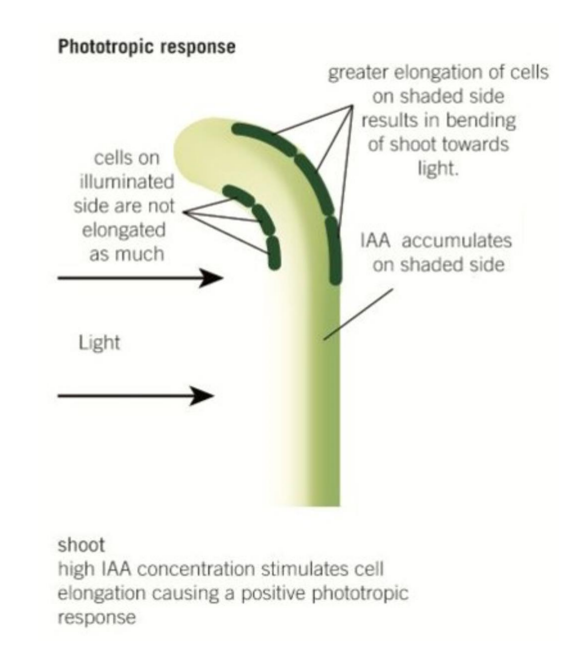 Phototropic response

greater elongation of cells on shaded side results in bending of shoot towards light.

cells on illuminated side are not elongated as much

IAA accumulates on shaded side

Light

shoot
high IAA concentration stimulates cell elongation causing a positive phototropic response